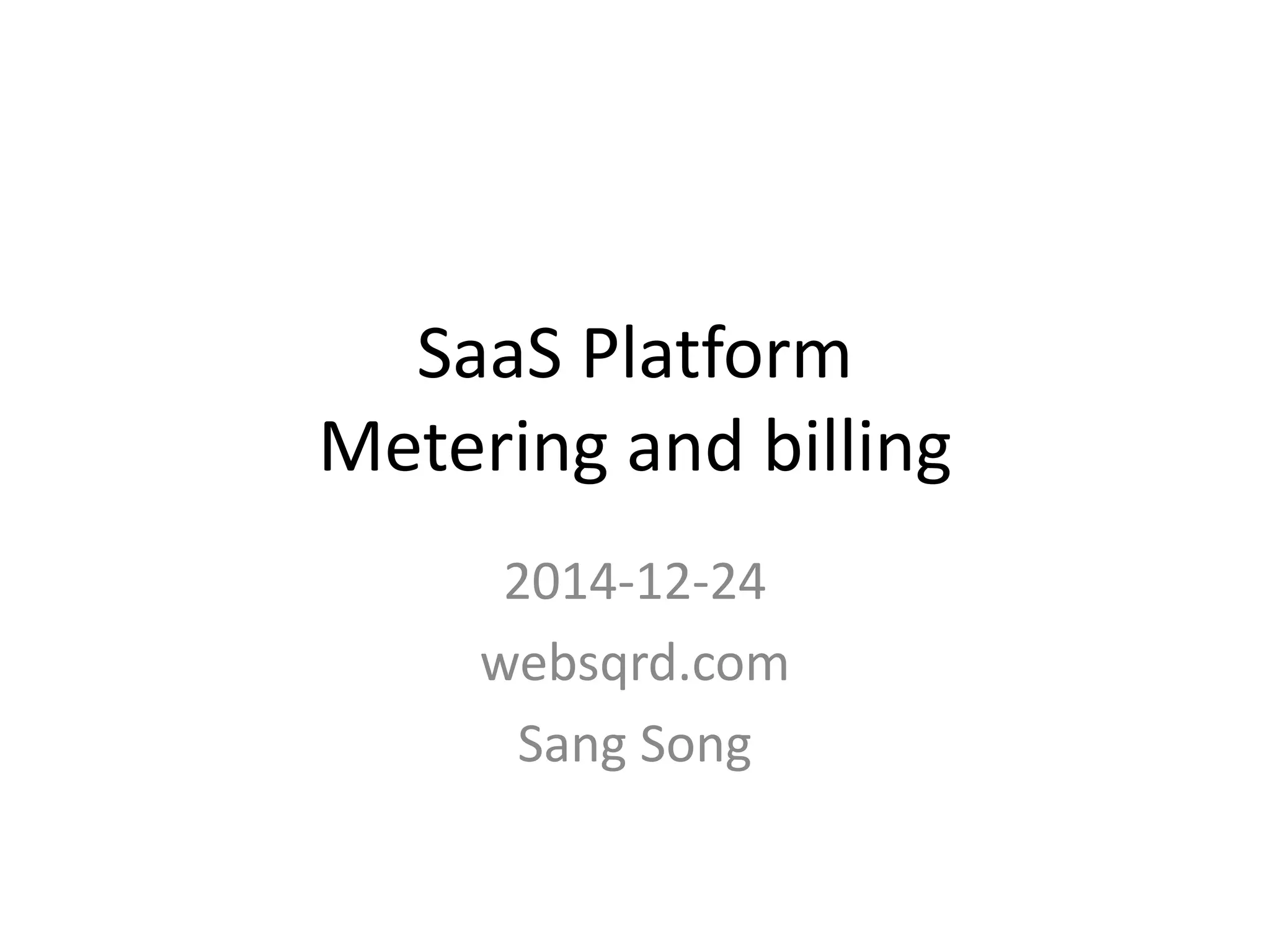 SaaS Platform
Metering and billing

2014-12-24
websqrd.com
Sang Song